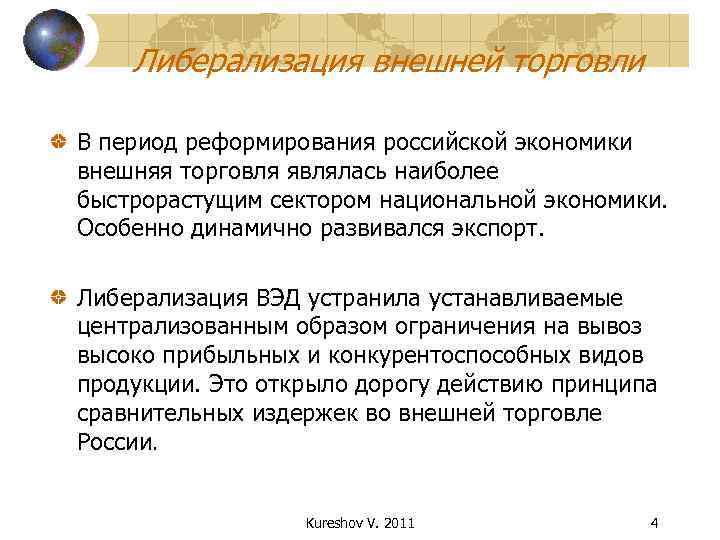 Либерализация внешней торговли

В период реформирования российской экономики внешняя торговля являлась наиболее быстрорастущим сектором национальной экономики. Особенно динамично развивался экспорт.

Либерализация ВЭД устранила устанавливаемые централизованным образом ограничения на вывоз высоко прибыльных и конкурентоспособных видов продукции. Это открыло дорогу действию принципа сравнительных издержек во внешней торговле России.

Kureshov V. 2011

4